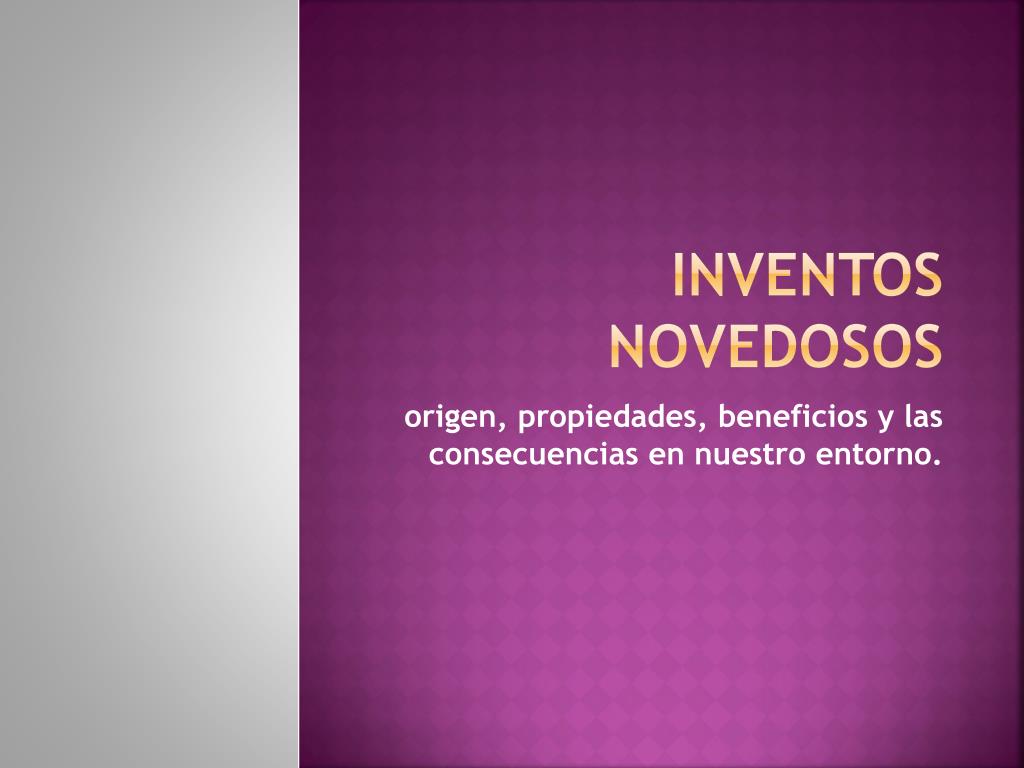 INVENTOS NOVEDOSOS

origen, propiedades, beneficios y las consecuencias en nuestro entorno.